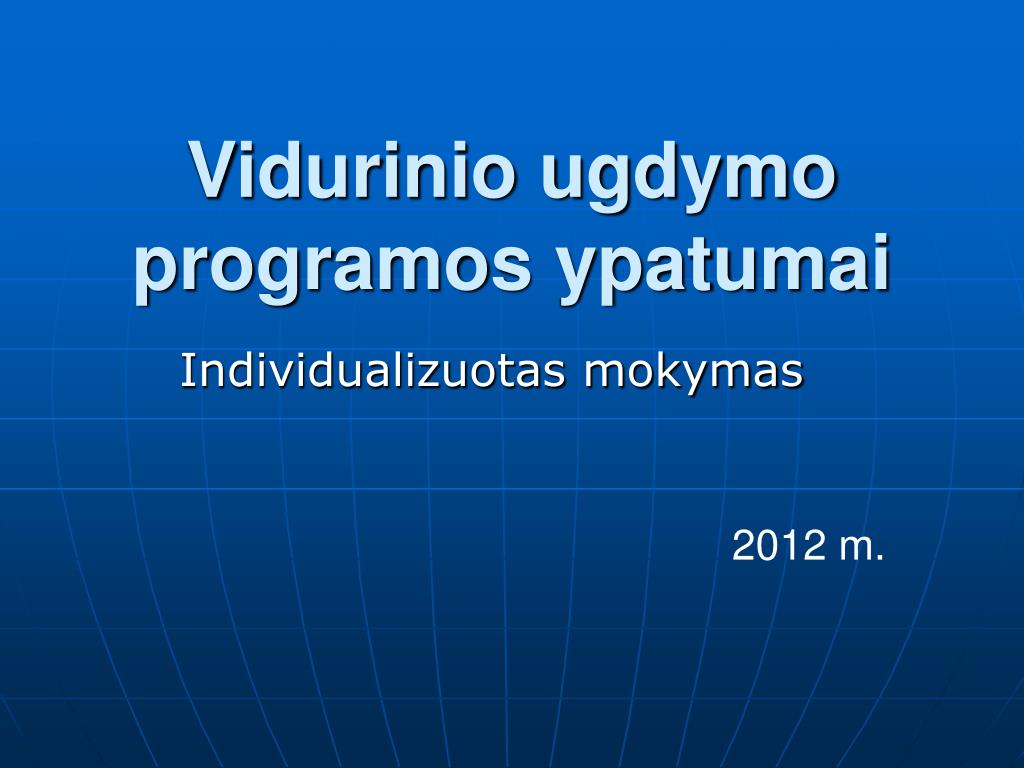 Vidurinio ugdymo programos ypatumai

Individualizuotas mokymas

2012 m.